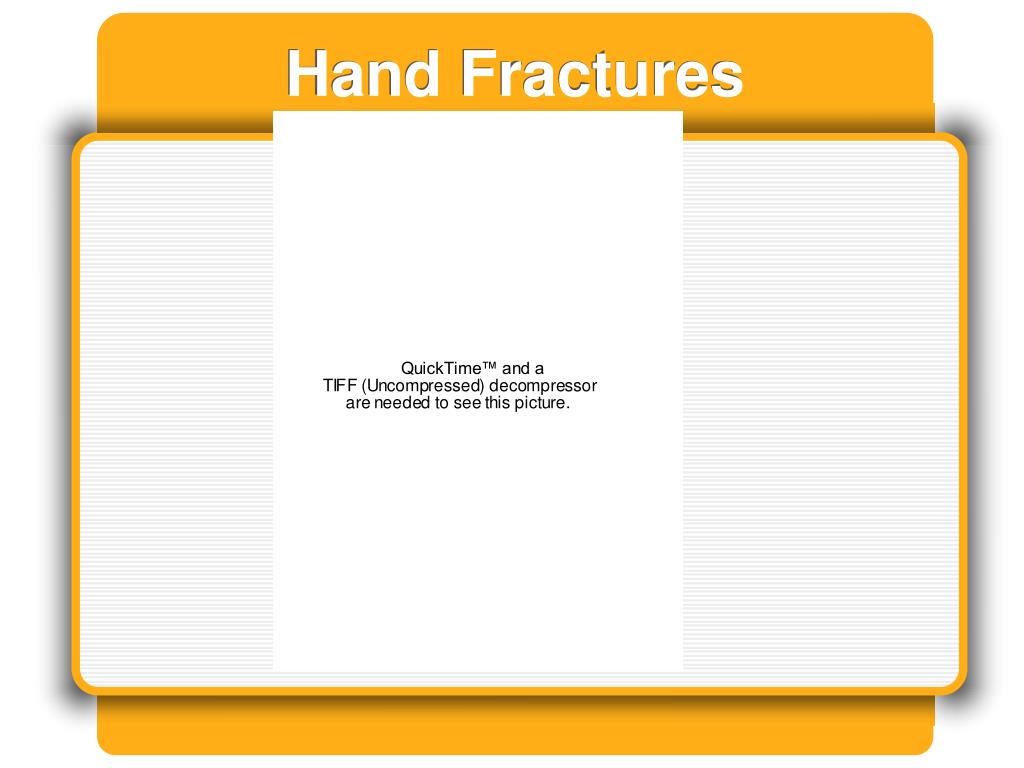 Hand Fractures

QuickTime™ and a
TIFF (Uncompressed) decompressor
are needed to see this picture.